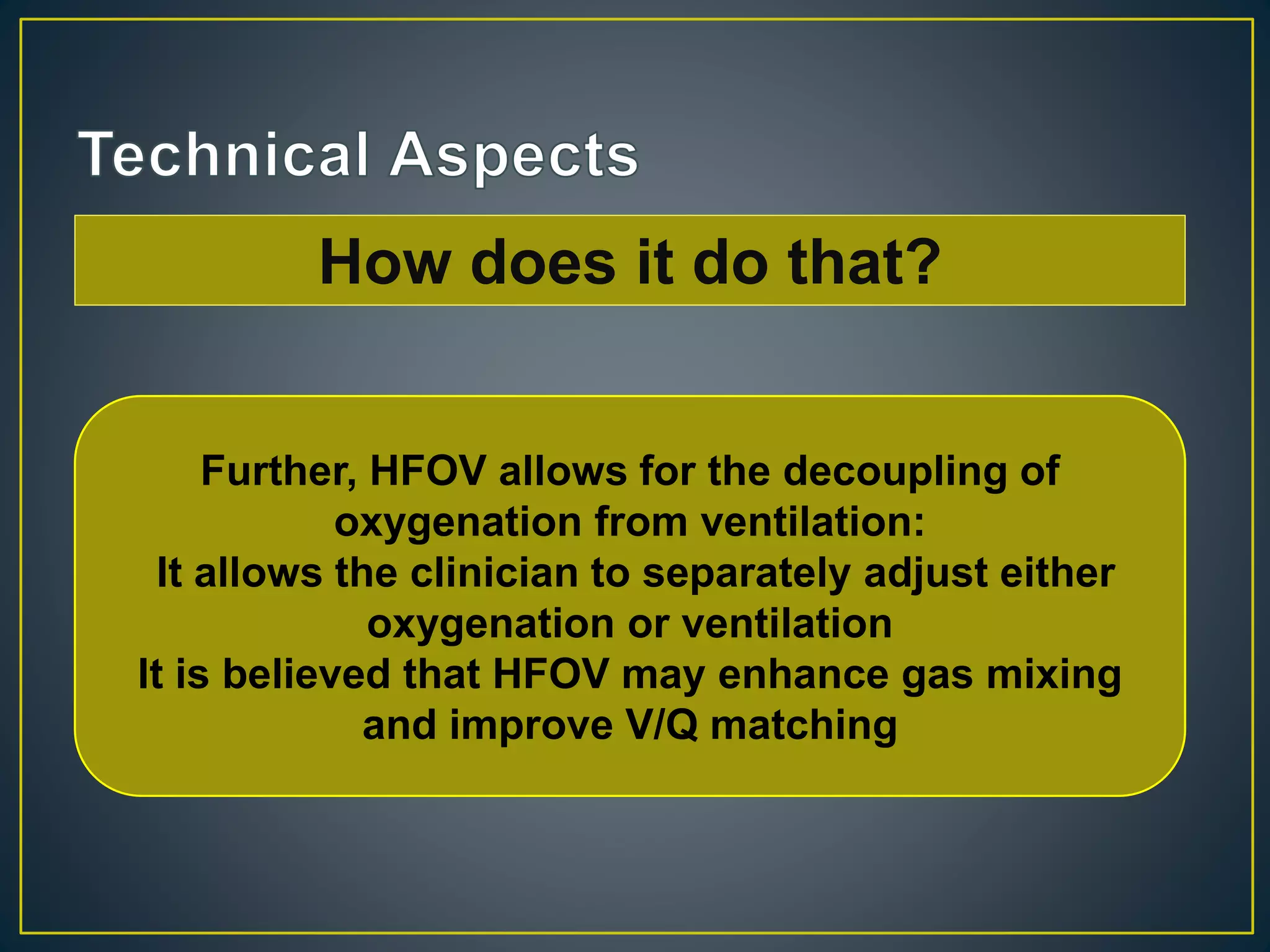 Technical Aspects

How does it do that?

Further, HFOV allows for the decoupling of oxygenation from ventilation:
It allows the clinician to separately adjust either oxygenation or ventilation
It is believed that HFOV may enhance gas mixing and improve V/Q matching